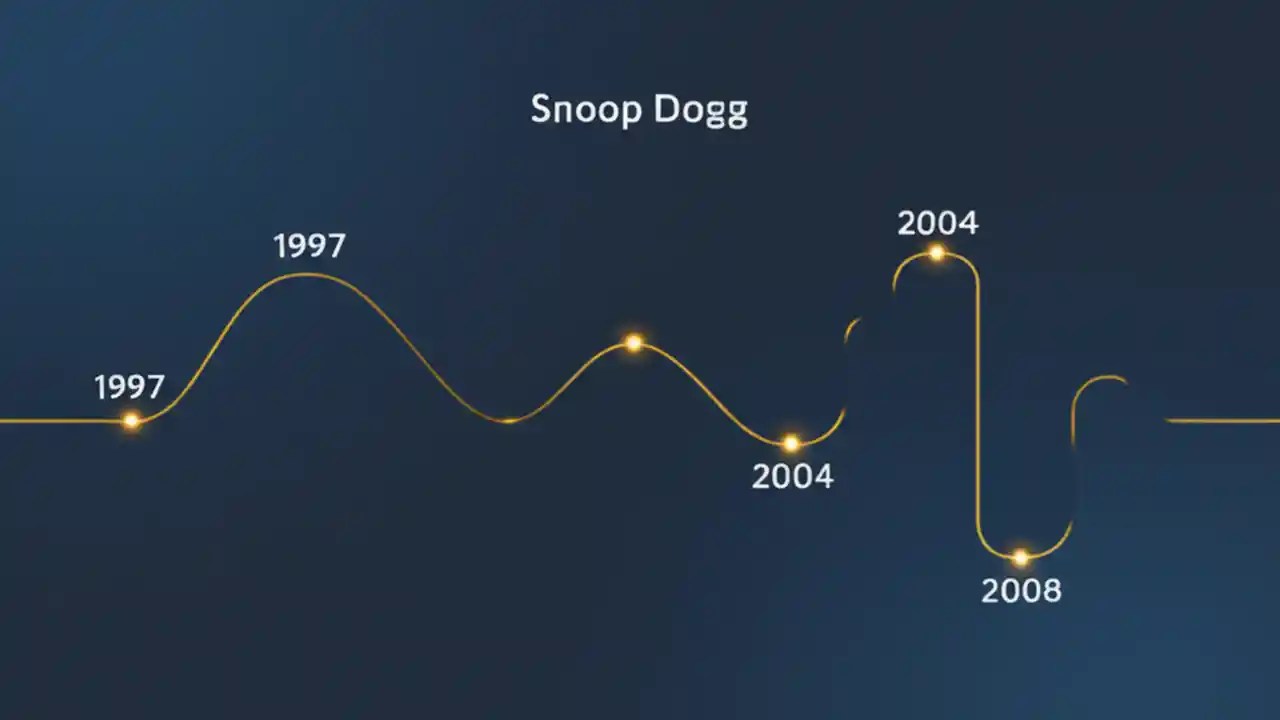 Snoop Dogg

1997

1997

2004

2004

2008